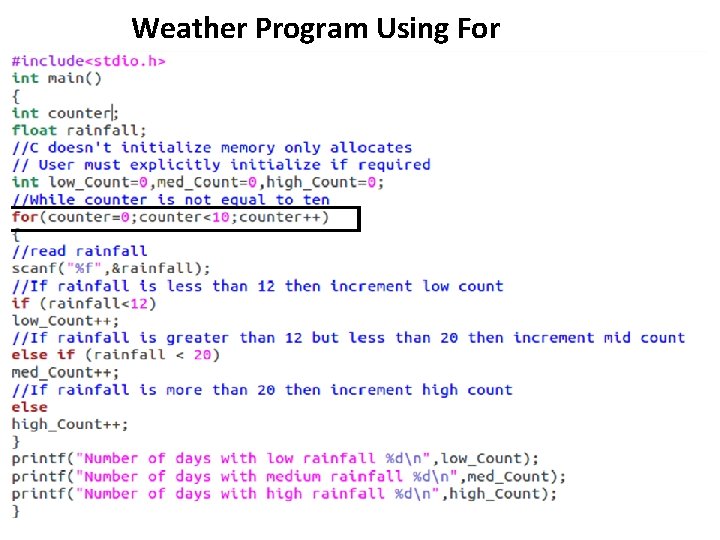 Weather Program Using For

#include<stdio.h>
int main()
{
int counter;
float rainfall;
//C doesn't initialize memory only allocates
// User must explicitly initialize if required
int low_Count=0,med_Count=0,high_Count=0;
//While counter is not equal to ten
for(counter=0;counter<10;counter++)
{
//read rainfall
scanf("%f",&rainfall);
//If rainfall is less than 12 then increment low count
if (rainfall<12)
low_Count++;
//If rainfall is greater than 12 but less than 20 then increment mid count
else if (rainfall < 20)
med_Count++;
//If rainfall is more than 20 then increment high count
else
high_Count++;
}
printf("Number of days with low rainfall %d\n",low_Count);
printf("Number of days with medium rainfall %d\n",med_Count);
printf("Number of days with high rainfall %d\n",high_Count);
}